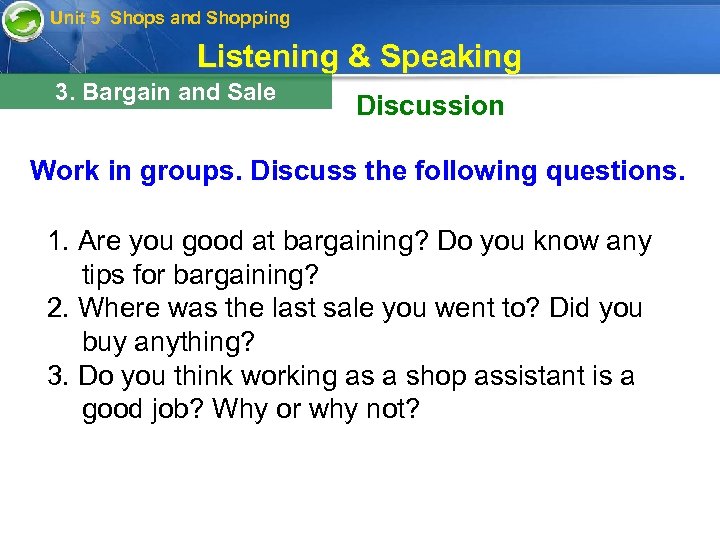 Unit 5 Shops and Shopping

Listening & Speaking

3. Bargain and Sale

Discussion

Work in groups. Discuss the following questions.

1. Are you good at bargaining? Do you know any tips for bargaining?
2. Where was the last sale you went to? Did you buy anything?
3. Do you think working as a shop assistant is a good job? Why or why not?